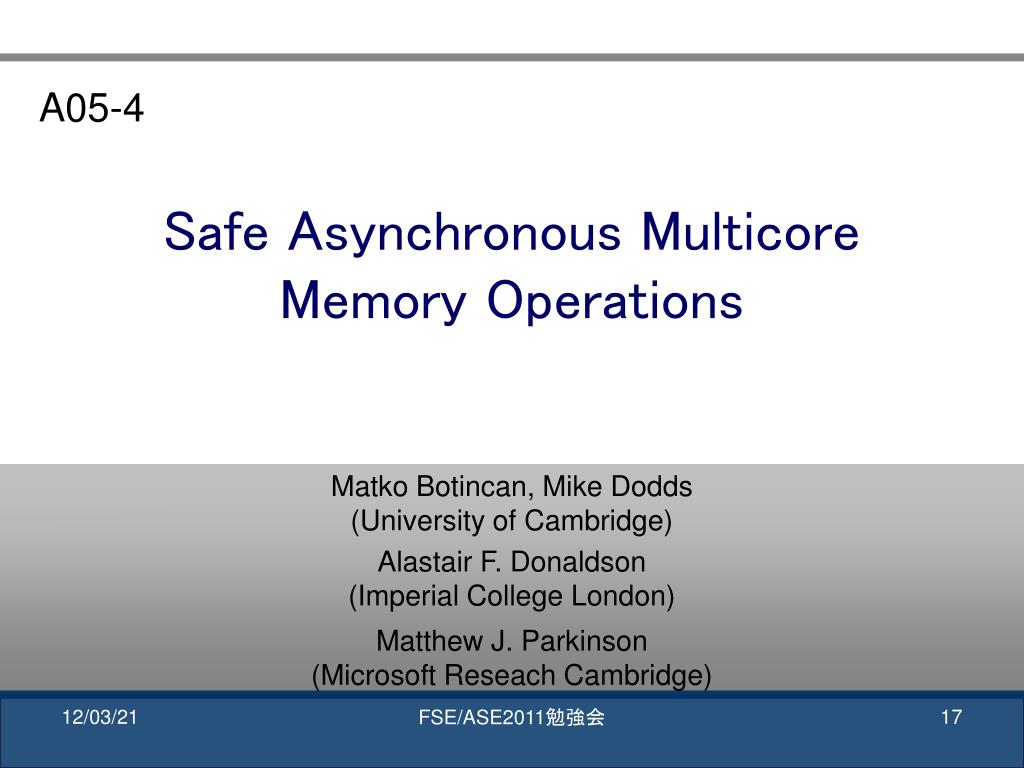 A05-4

Safe Asynchronous Multicore Memory Operations

Matko Botincan, Mike Dodds
(University of Cambridge)

Alastair F. Donaldson
(Imperial College London)

Matthew J. Parkinson
(Microsoft Reseach Cambridge)

12/03/21

FSE/ASE2011勉強会

17